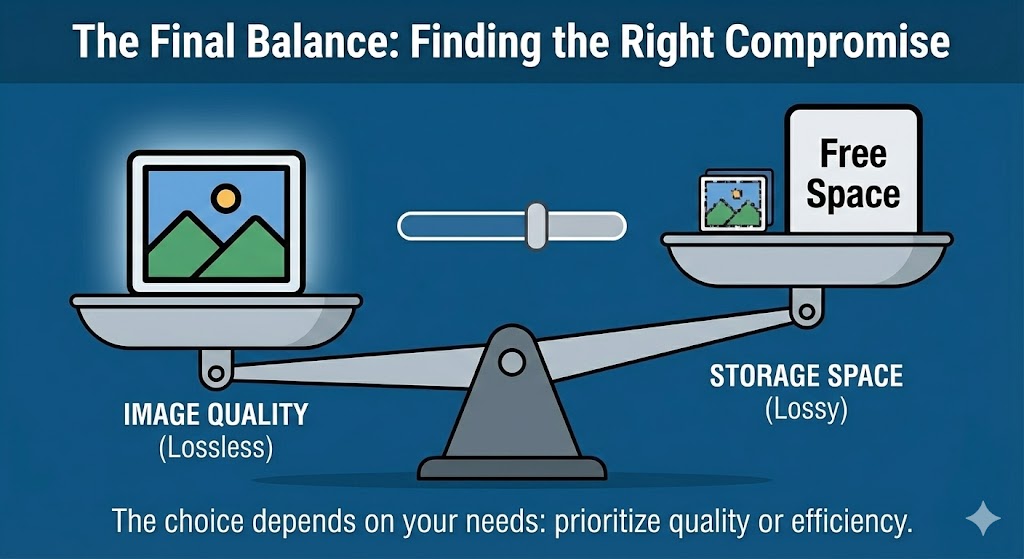 The Final Balance: Finding the Right Compromise

Free Space

IMAGE QUALITY
(Lossless)

STORAGE SPACE
(Lossy)

The choice depends on your needs: prioritize quality or efficiency.